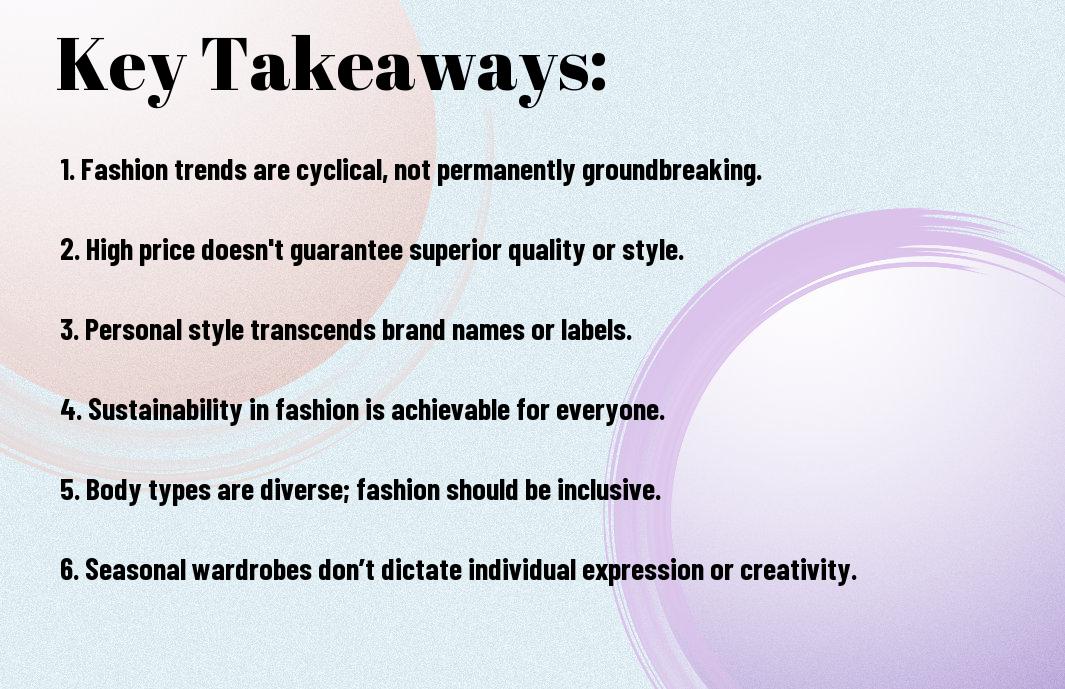 Key Takeaways:

1. Fashion trends are cyclical, not permanently groundbreaking.

2. High price doesn't guarantee superior quality or style.

3. Personal style transcends brand names or labels.

4. Sustainability in fashion is achievable for everyone.

5. Body types are diverse; fashion should be inclusive.

6. Seasonal wardrobes don’t dictate individual expression or creativity.